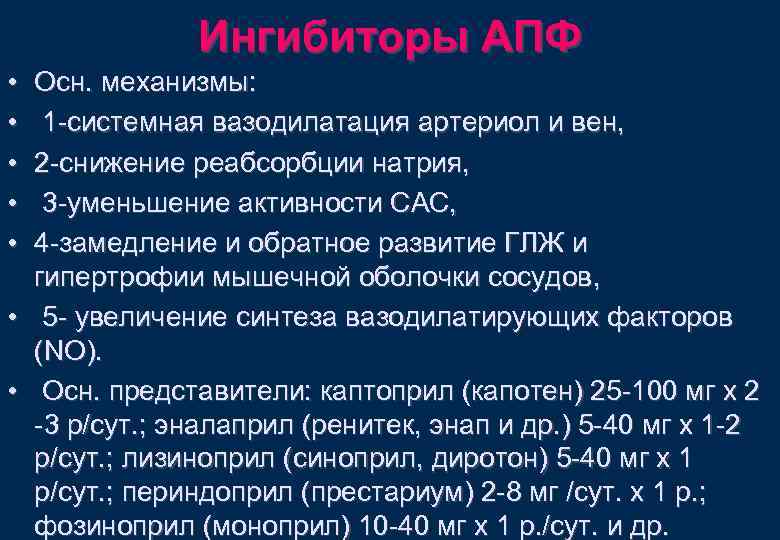 Ингибиторы АПФ

• Осн. механизмы:
• 1-системная вазодилатация артериол и вен,
• 2-снижение реабсорбции натрия,
• 3-уменьшение активности САС,
• 4-замедление и обратное развитие ГЛЖ и гипертрофии мышечной оболочки сосудов,
• 5- увеличение синтеза вазодилатирующих факторов (NO).
• Осн. представители: каптоприл (капотен) 25-100 мг х 2 -3 р/сут.; эналаприл (ренитек, энап и др.) 5-40 мг х 1-2 р/сут.; лизиноприл (синоприл, диротон) 5-40 мг х 1 р/сут.; периндоприл (престариум) 2-8 мг /сут. х 1 р.; фозиноприл (моноприл) 10-40 мг х 1 р./сут. и др.